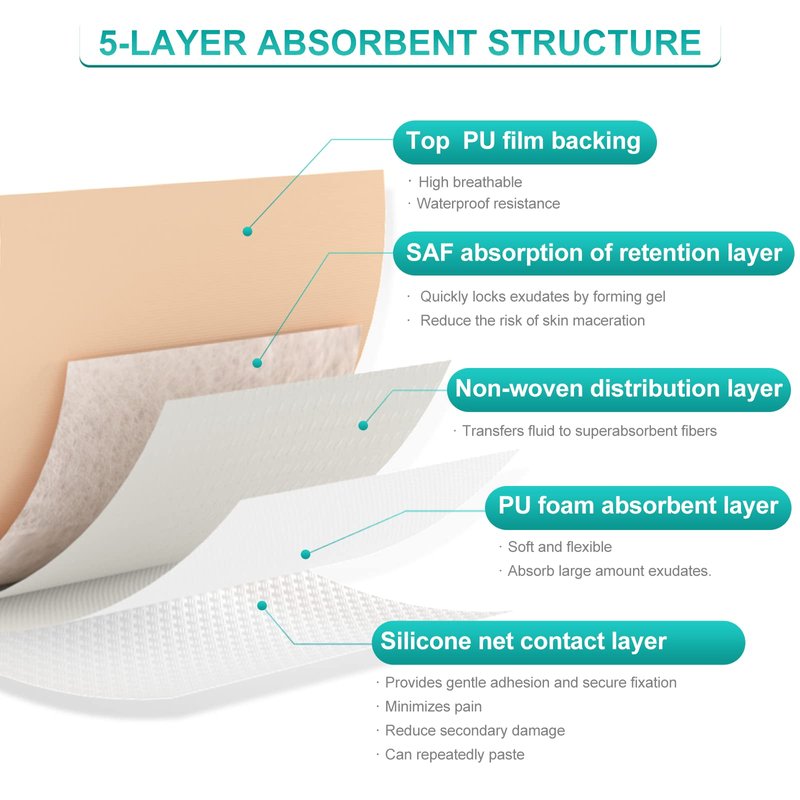 5-LAYER ABSORBENT STRUCTURE

Top PU film backing

· High breathable
· Waterproof resistance

SAF absorption of retention layer

· Quickly locks exudates by forming gel
· Reduce the risk of skin maceration

Non-woven distribution layer

· Transfers fluid to superabsorbent fibers

PU foam absorbent layer

· Soft and flexible
· Absorb large amount exudates.

Silicone net contact layer

· Provides gentle adhesion and secure fixation
· Minimizes pain
· Reduce secondary damage
· Can repeatedly paste